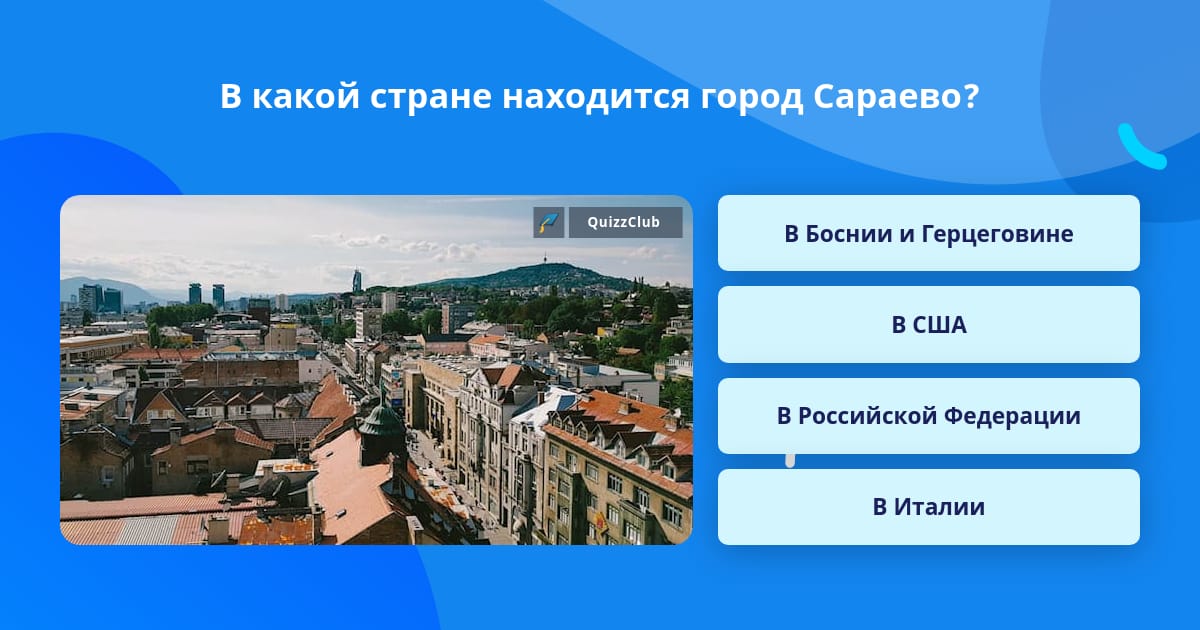 В какой стране находится город Сараево?

QuizzClub

В Боснии и Герцеговине

В США

В Российской Федерации

В Италии